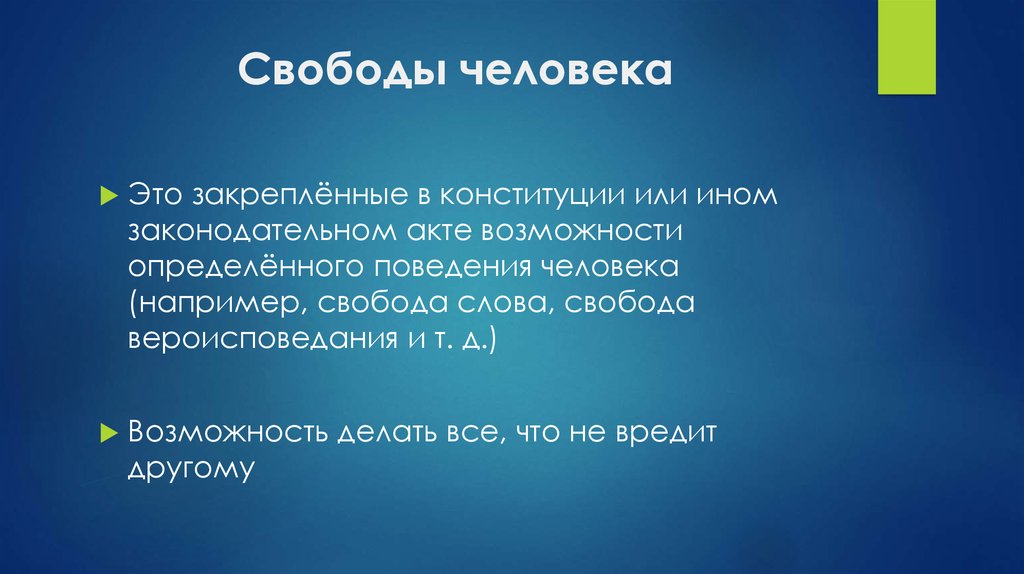 Свободы человека

Это закреплённые в конституции или ином законодательном акте возможности определённого поведения человека (например, свобода слова, свобода вероисповедания и т. д.)

Возможность делать все, что не вредит другому